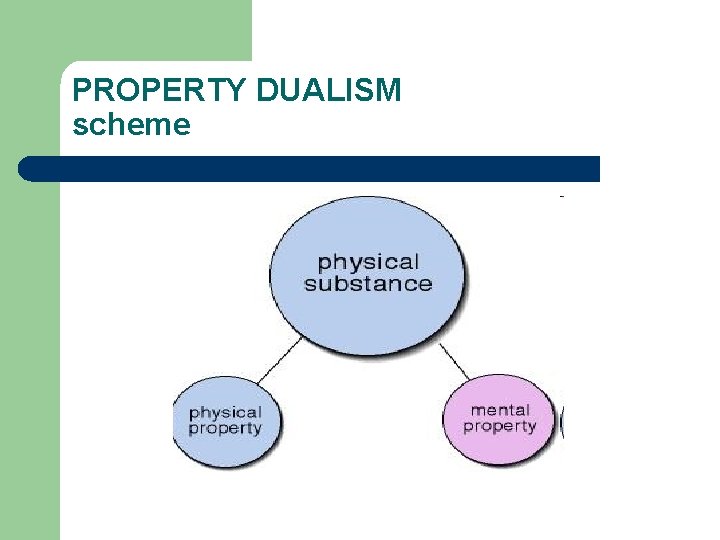 PROPERTY DUALISM
scheme

physical substance

physical property

mental property